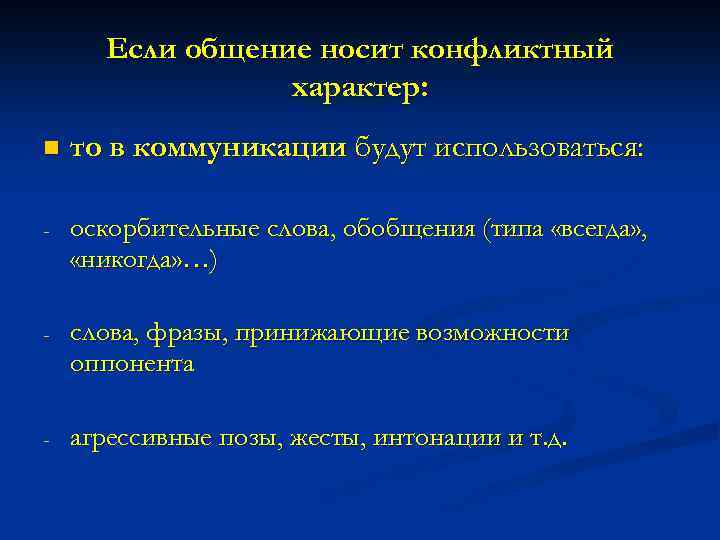 Если общение носит конфликтный характер:

то в коммуникации будут использоваться:

- оскорбительные слова, обобщения (типа «всегда», «никогда»…)

- слова, фразы, принижающие возможности оппонента

- агрессивные позы, жесты, интонации и т.д.